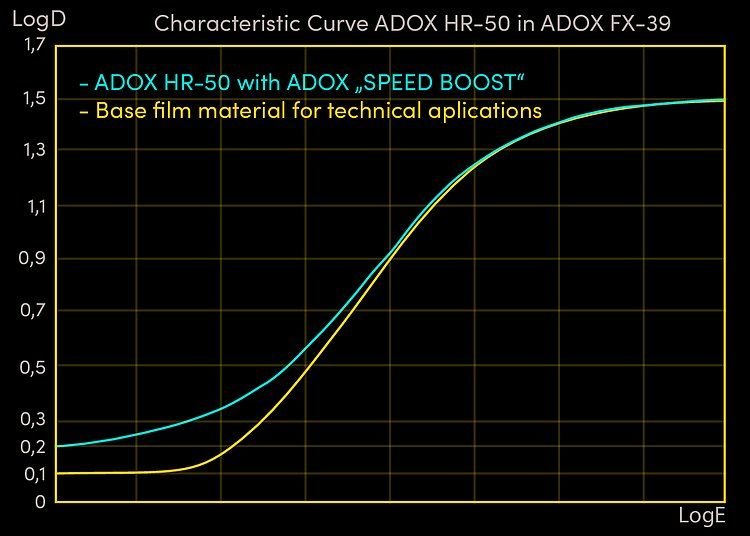 LogD

Characteristic Curve ADOX HR-50 in ADOX FX-39

1,7
1,5
1,3
1,1
0,9
0,7
0,5
0,3
0,2
0,1
0

- ADOX HR-50 with ADOX „SPEED BOOST“
- Base film material for technical aplications

LogE